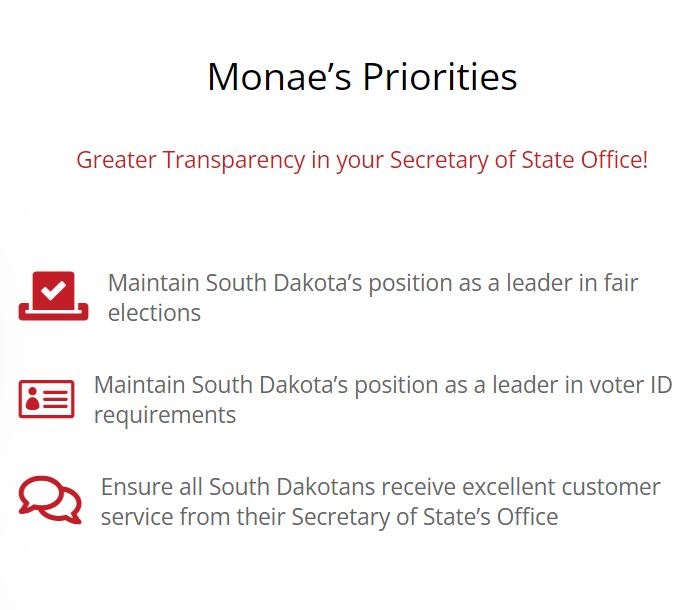 Monae’s Priorities

Greater Transparency in your Secretary of State Office!

Maintain South Dakota’s position as a leader in fair elections

Maintain South Dakota’s position as a leader in voter ID requirements

Ensure all South Dakotans receive excellent customer service from their Secretary of State’s Office